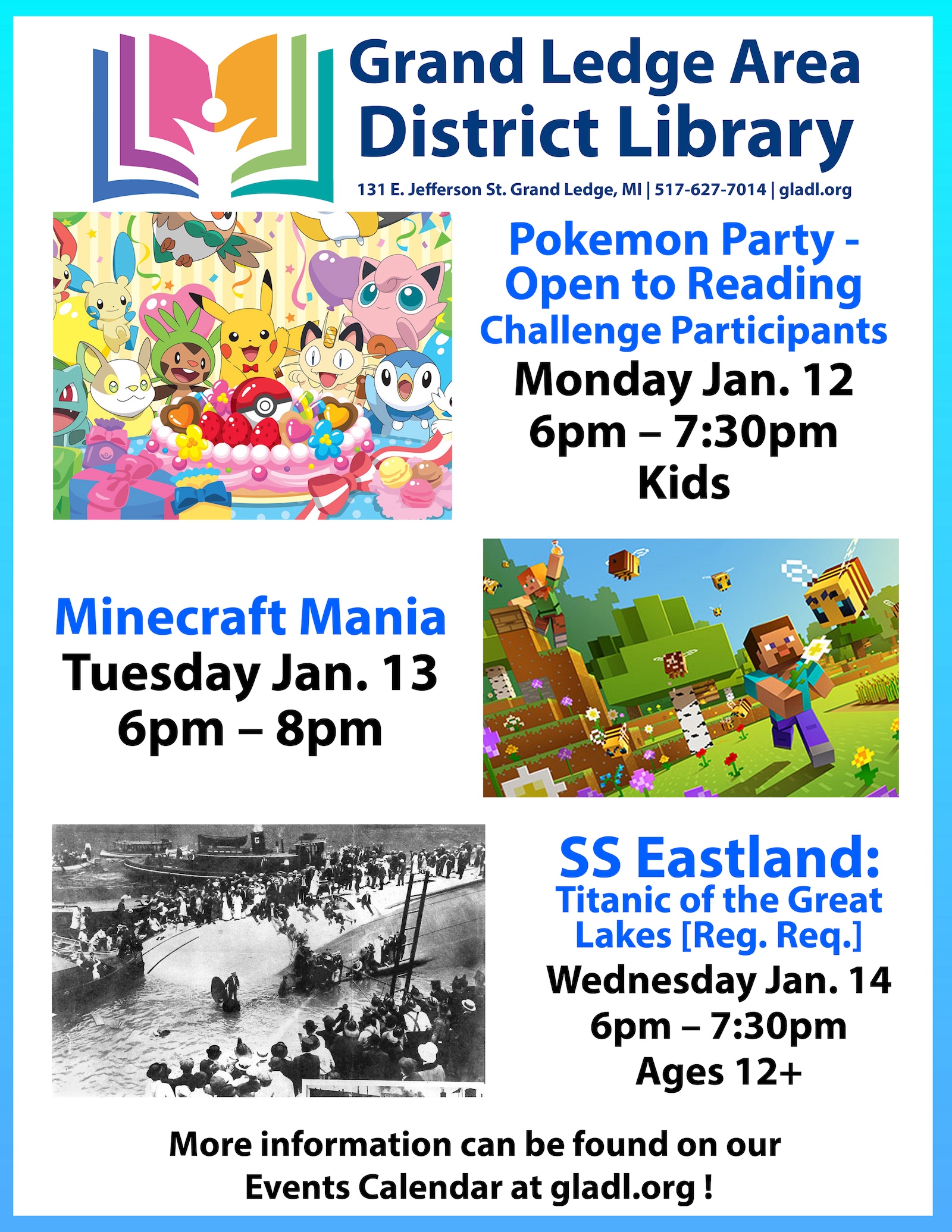 Grand Ledge Area District Library

131 E. Jefferson St. Grand Ledge, MI | 517-627-7014 | gladl.org

Pokemon Party - Open to Reading Challenge Participants
Monday Jan. 12
6pm – 7:30pm
Kids

Minecraft Mania
Tuesday Jan. 13
6pm – 8pm

SS Eastland:
Titanic of the Great Lakes [Reg. Req.]
Wednesday Jan. 14
6pm – 7:30pm
Ages 12+

More information can be found on our Events Calendar at gladl.org !